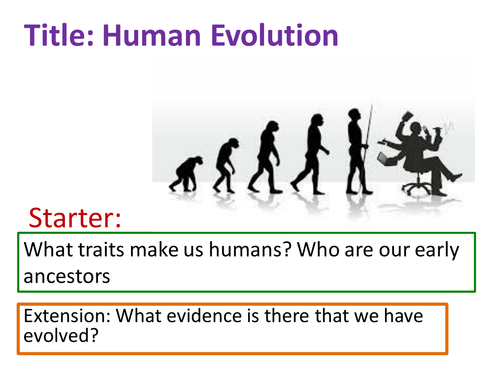 Title: Human Evolution

Starter:

What traits make us humans? Who are our early ancestors

Extension: What evidence is there that we have evolved?